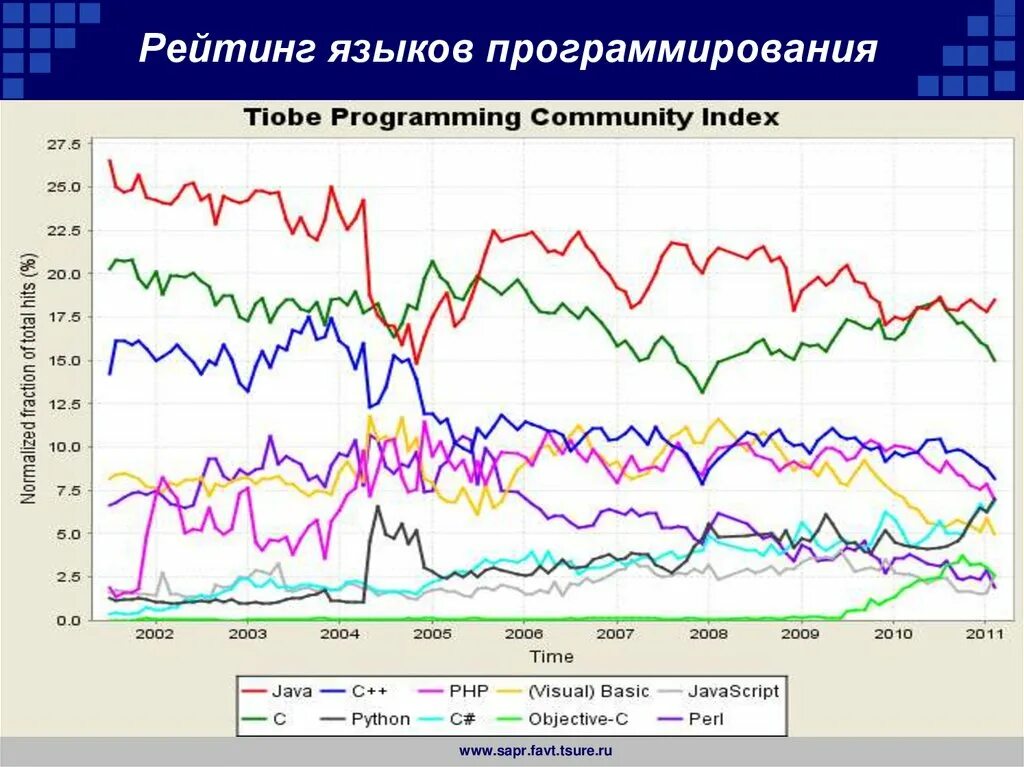 Рейтинг языков программирования

Tiobe Programming Community Index

Normalized fraction of total hits (%)

27.5
25.0
22.5
20.0
17.5
15.0
12.5
10.0
7.5
5.0
2.5
0.0

2002 2003 2004 2005 2006 2007 2008 2009 2010 2011

Time

Java C++ PHP (Visual) Basic JavaScript
C Python C# Objective-C Perl

www.sapr.favt.tsure.ru